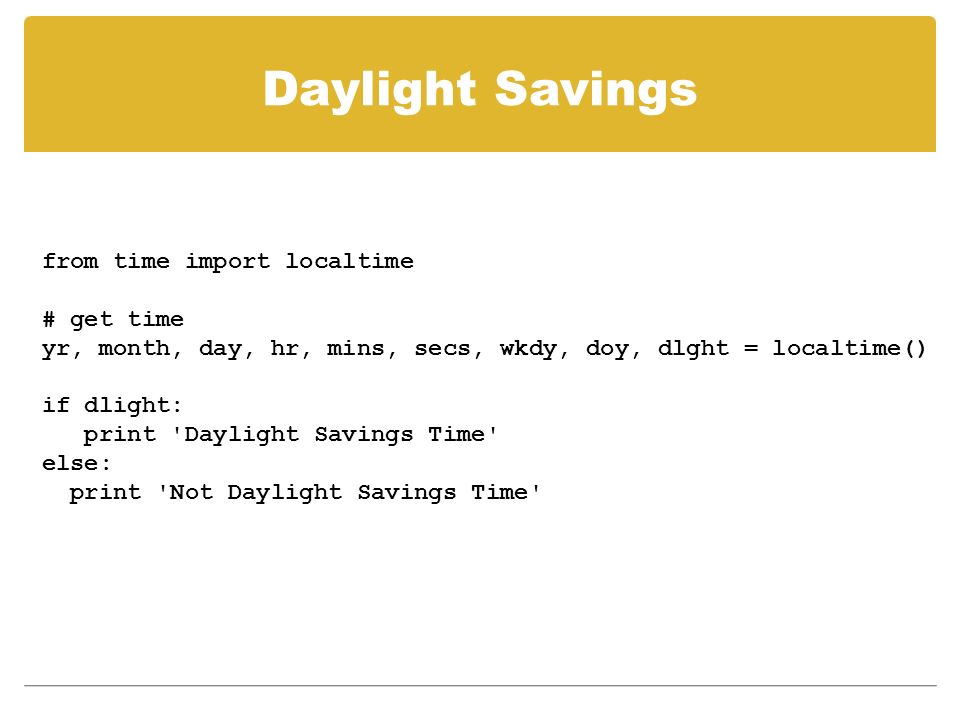 Daylight Savings

from time import localtime

# get time
yr, month, day, hr, mins, secs, wkdy, doy, dlght = localtime()

if dlight:
   print 'Daylight Savings Time'
else:
  print 'Not Daylight Savings Time'